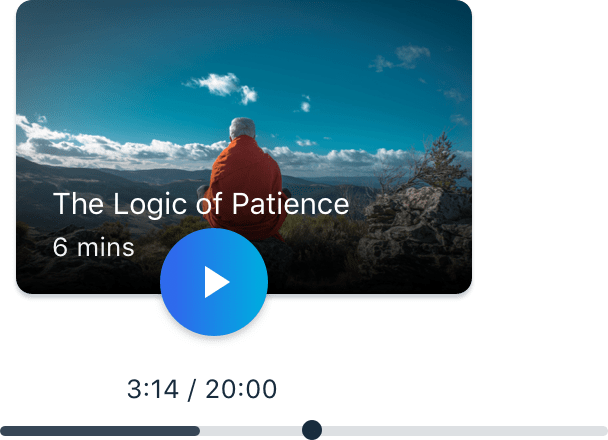 The Logic of Patience
6 mins

3:14 / 20:00